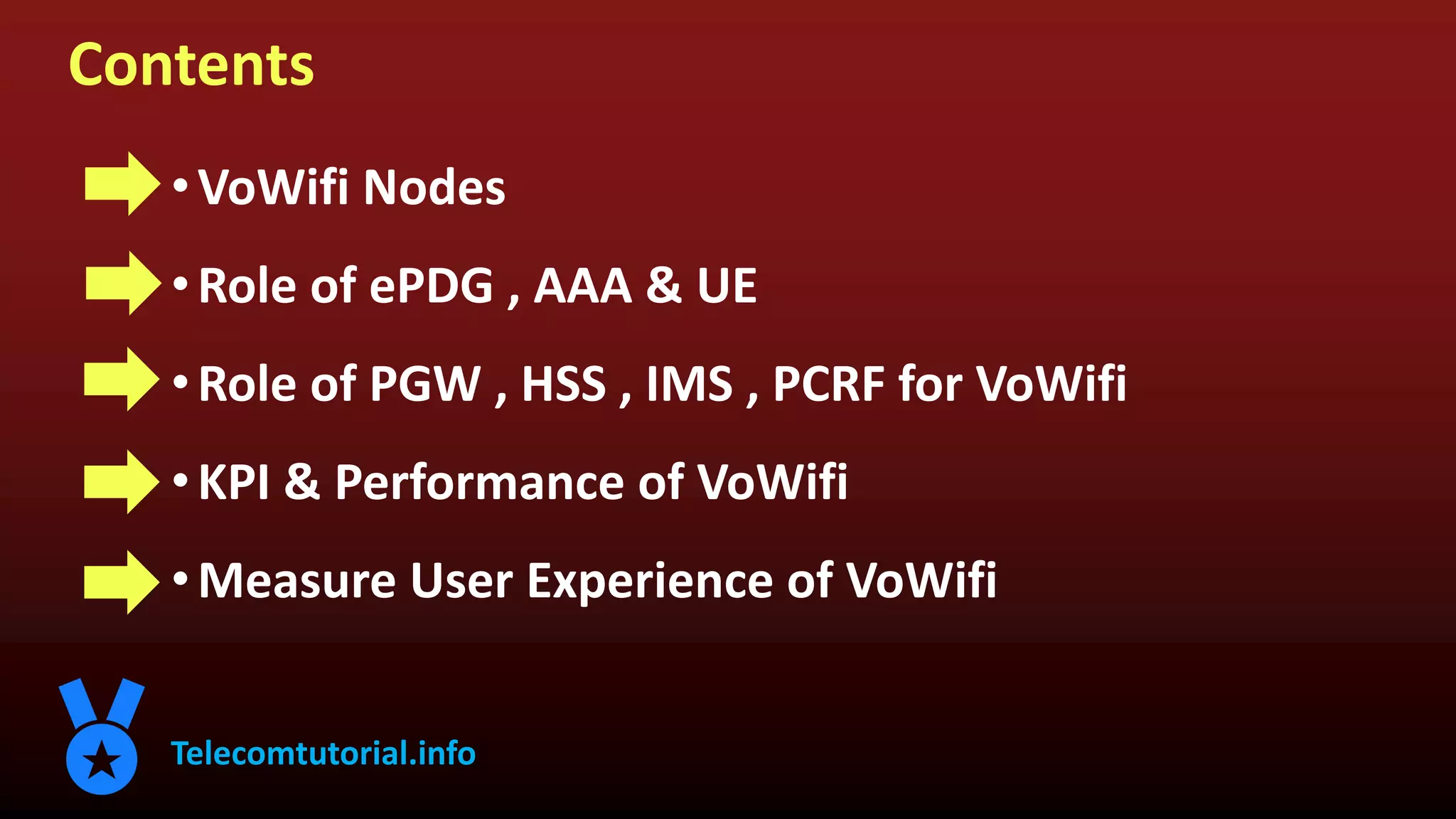 Contents

• VoWifi Nodes

• Role of ePDG , AAA & UE

• Role of PGW , HSS , IMS , PCRF for VoWifi

• KPI & Performance of VoWifi

• Measure User Experience of VoWifi

Telecomtutorial.info